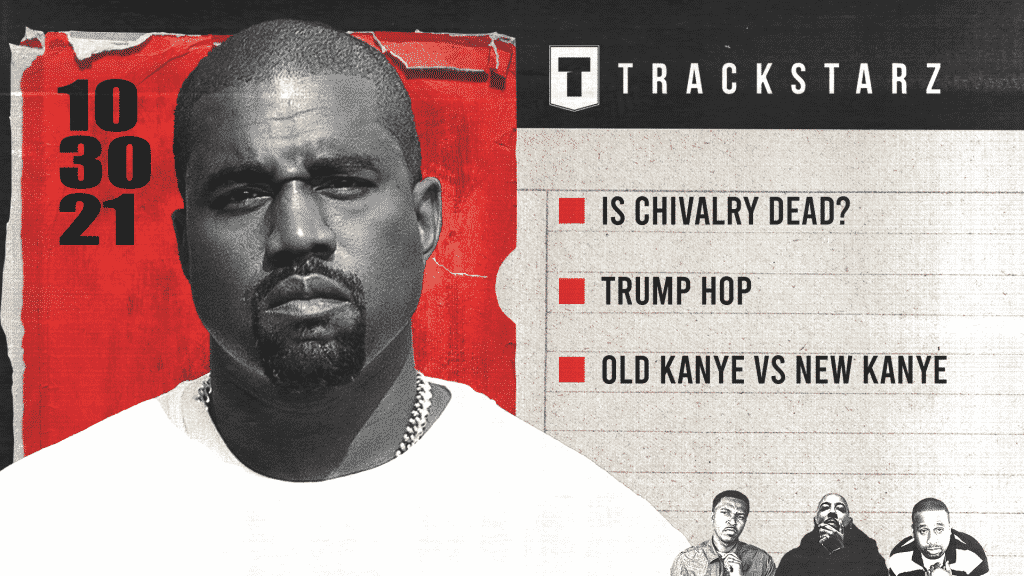 10
30
21

T TRACKSTARZ

IS CHIVALRY DEAD?

TRUMP HOP

OLD KANYE VS NEW KANYE